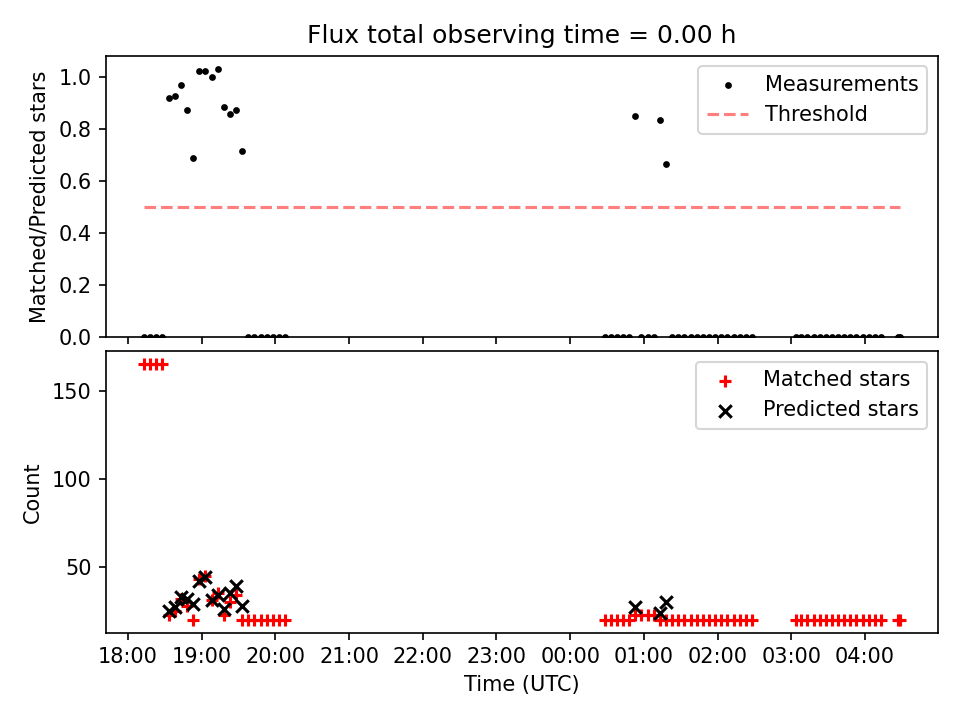 Flux total observing time = 0.00 h

Matched/Predicted stars

1.0
0.8
0.6
0.4
0.2
0.0

Measurements
Threshold

Count

150
100
50

Matched stars
Predicted stars

18:00 19:00 20:00 21:00 22:00 23:00 00:00 01:00 02:00 03:00 04:00

Time (UTC)